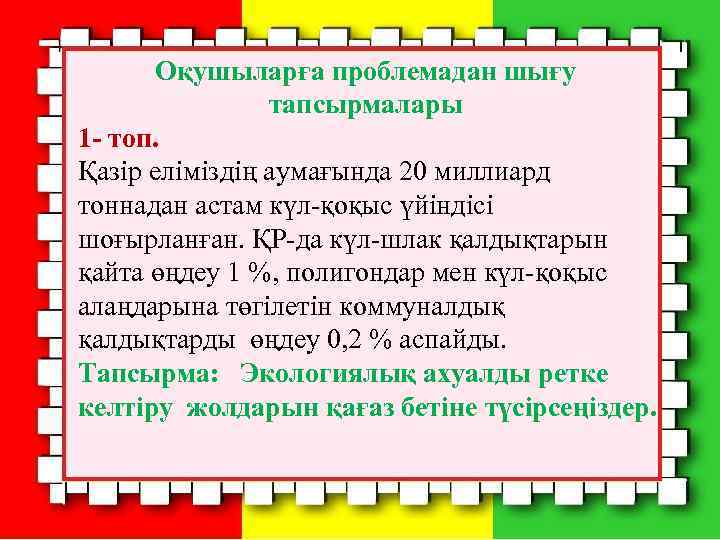 Оқушыларға проблемадан шығу тапсырмалары

1- топ.

Қазір еліміздің аумағында 20 миллиард тоннадан астам күл-қоқыс үйіндісі шоғырланған. ҚР-да күл-шлак қалдықтарын қайта өңдеу 1 %, полигондар мен күл-қоқыс алаңдарына төгілетін коммуналдық қалдықтарды өңдеу 0,2 % аспайды.

Тапсырма: Экологиялық ахуалды ретке келтіру жолдарын қағаз бетіне түсірсеңіздер.